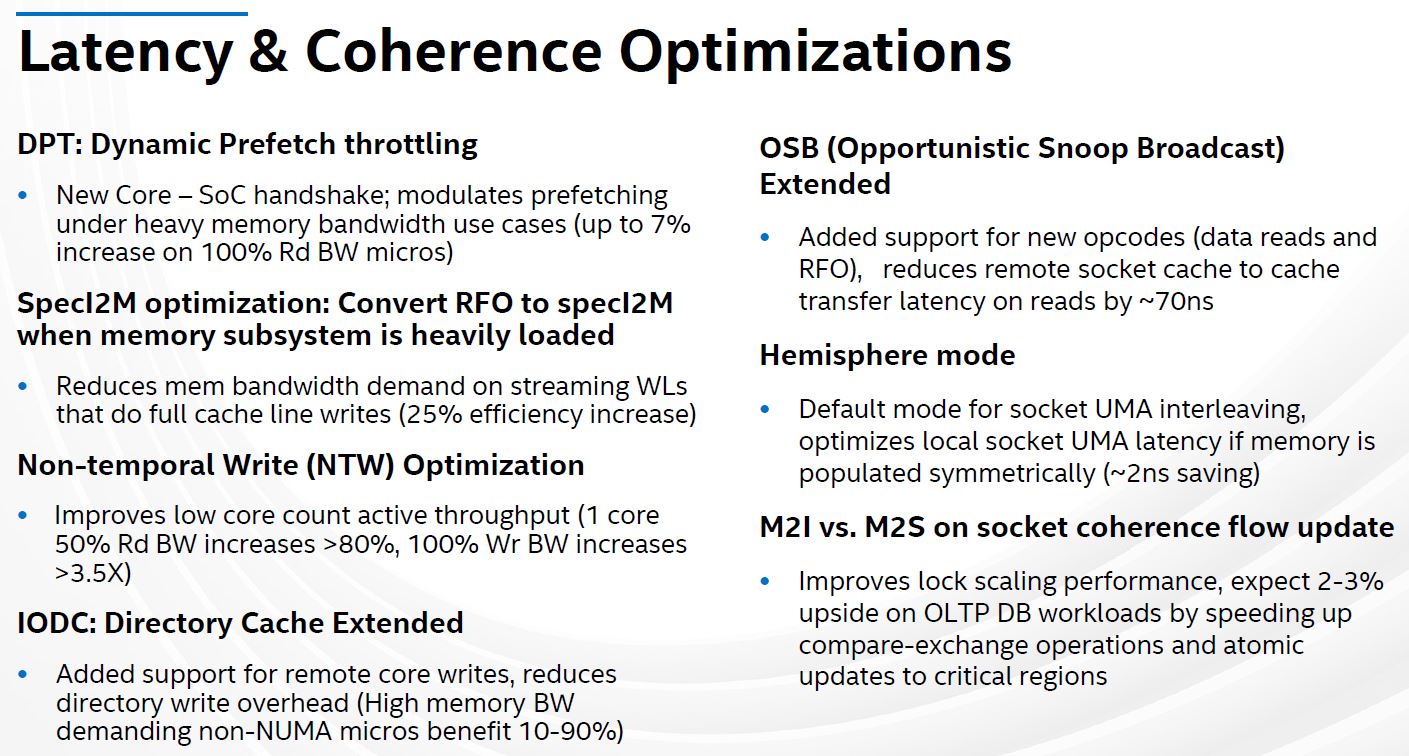 Latency & Coherence Optimizations

DPT: Dynamic Prefetch throttling

• New Core – SoC handshake; modulates prefetching under heavy memory bandwidth use cases (up to 7% increase on 100% Rd BW micros)

SpecI2M optimization: Convert RFO to specI2M when memory subsystem is heavily loaded

• Reduces mem bandwidth demand on streaming WLs that do full cache line writes (25% efficiency increase)

Non-temporal Write (NTW) Optimization

• Improves low core count active throughput (1 core 50% Rd BW increases >80%, 100% Wr BW increases >3.5X)

IODC: Directory Cache Extended

• Added support for remote core writes, reduces directory write overhead (High memory BW demanding non-NUMA micros benefit 10-90%)

OSB (Opportunistic Snoop Broadcast) Extended

• Added support for new opcodes (data reads and RFO), reduces remote socket cache to cache transfer latency on reads by ~70ns

Hemisphere mode

• Default mode for socket UMA interleaving, optimizes local socket UMA latency if memory is populated symmetrically (~2ns saving)

M2I vs. M2S on socket coherence flow update

• Improves lock scaling performance, expect 2-3% upside on OLTP DB workloads by speeding up compare-exchange operations and atomic updates to critical regions